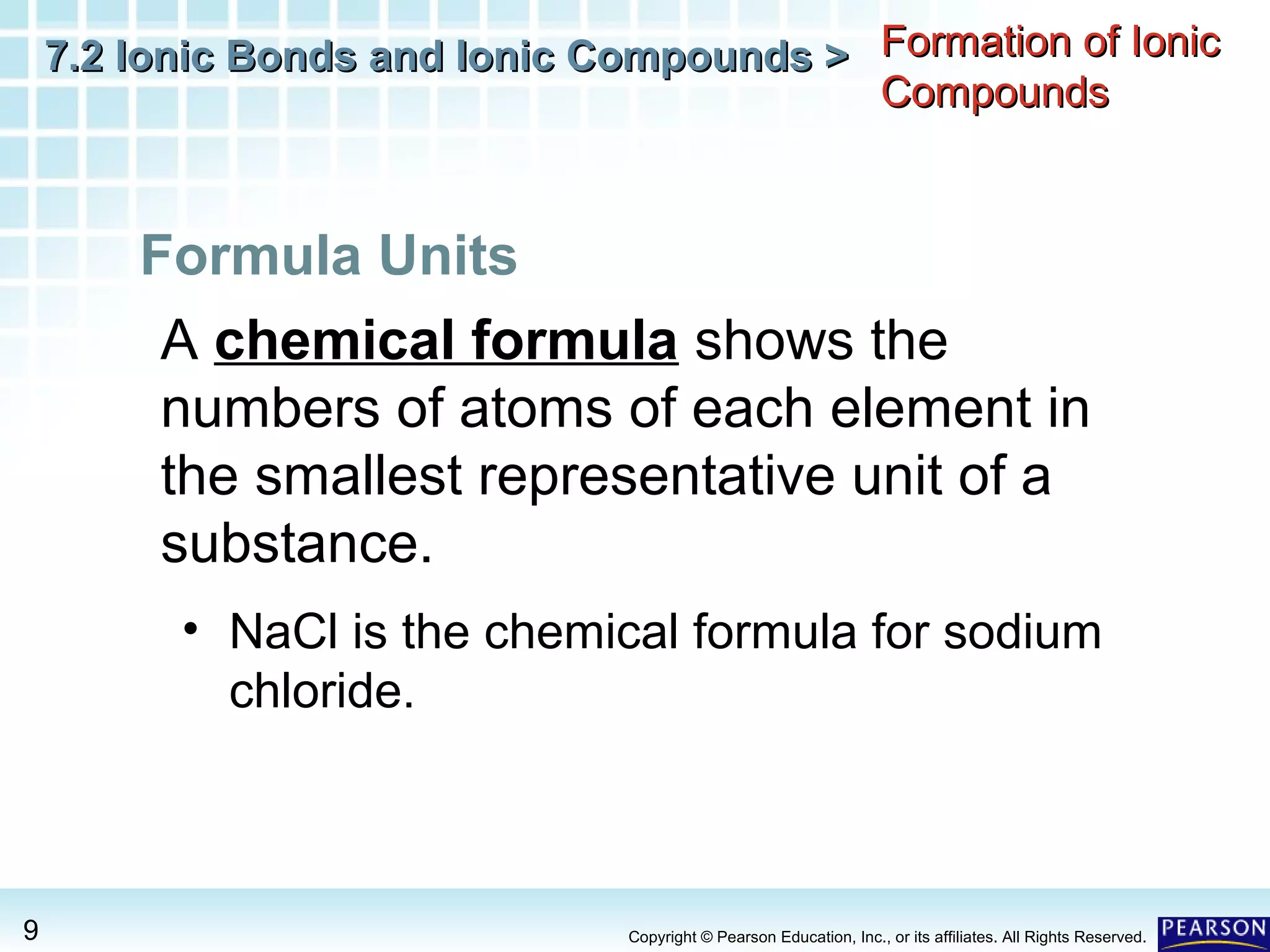 7.2 Ionic Bonds and Ionic Compounds > Formation of Ionic Compounds

Formula Units

A chemical formula shows the numbers of atoms of each element in the smallest representative unit of a substance.

• NaCl is the chemical formula for sodium chloride.

9

Copyright © Pearson Education, Inc., or its affiliates. All Rights Reserved.

PEARSON